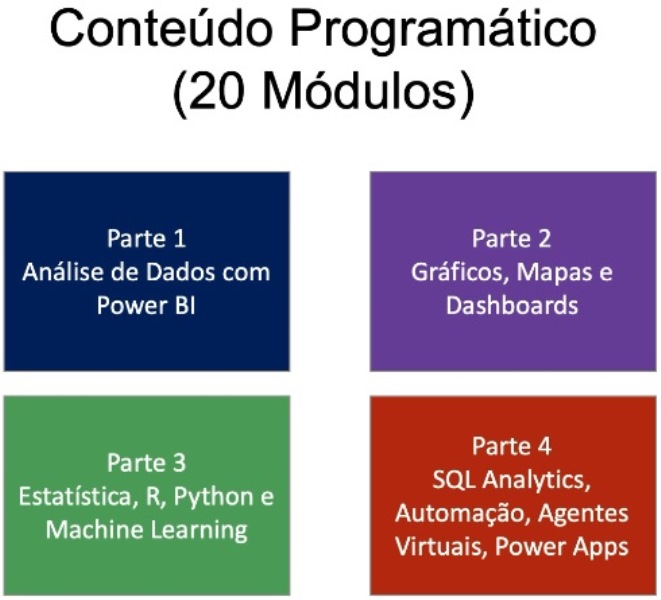 Conteúdo Programático
(20 Módulos)

Parte 1
Análise de Dados com Power BI

Parte 2
Gráficos, Mapas e Dashboards

Parte 3
Estatística, R, Python e Machine Learning

Parte 4
SQL Analytics, Automação, Agentes Virtuais, Power Apps